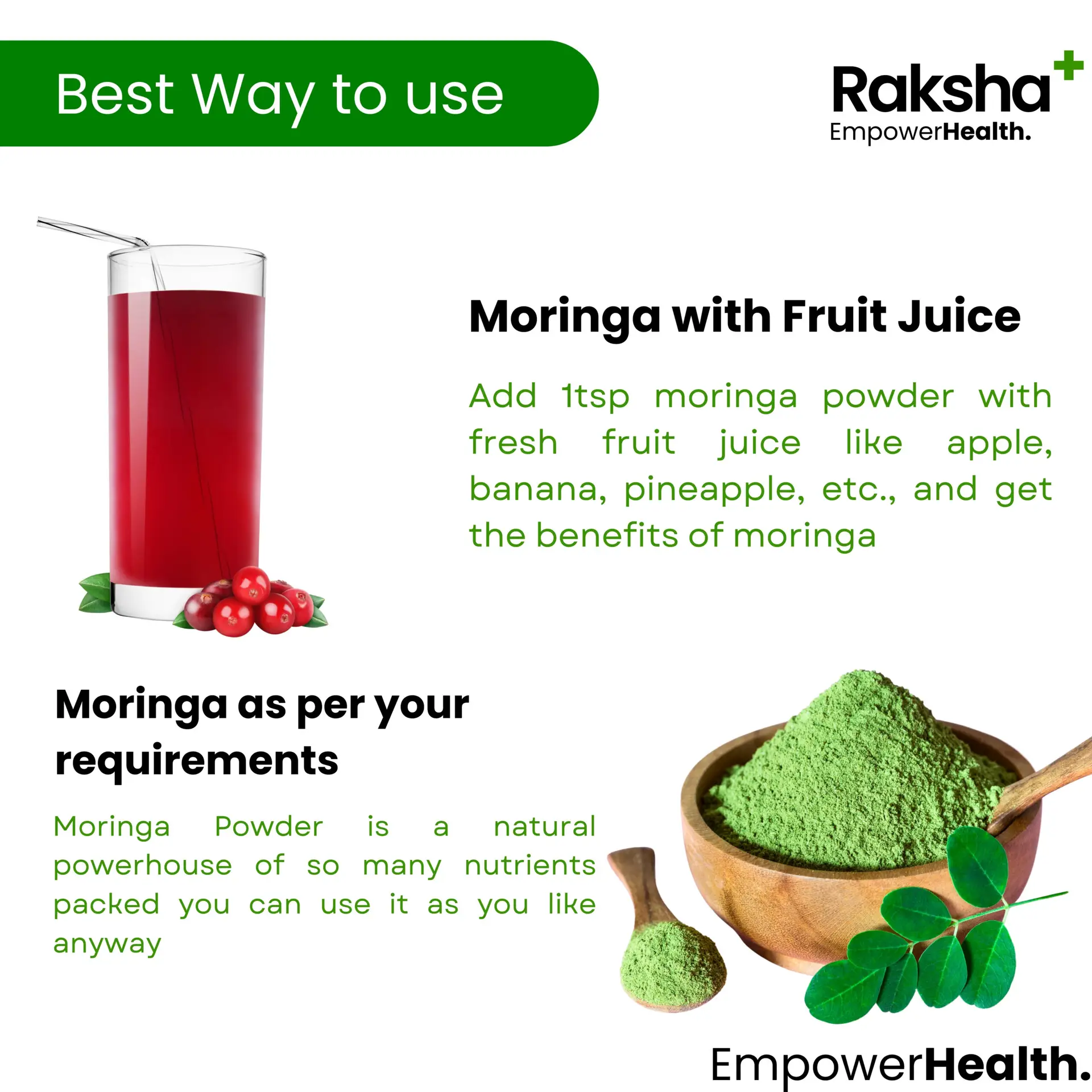 Best Way to use

Raksha+
EmpowerHealth.

Moringa with Fruit Juice

Add 1tsp moringa powder with fresh fruit juice like apple, banana, pineapple, etc., and get the benefits of moringa

Moringa as per your requirements

Moringa Powder is a natural powerhouse of so many nutrients packed you can use it as you like anyway

EmpowerHealth.